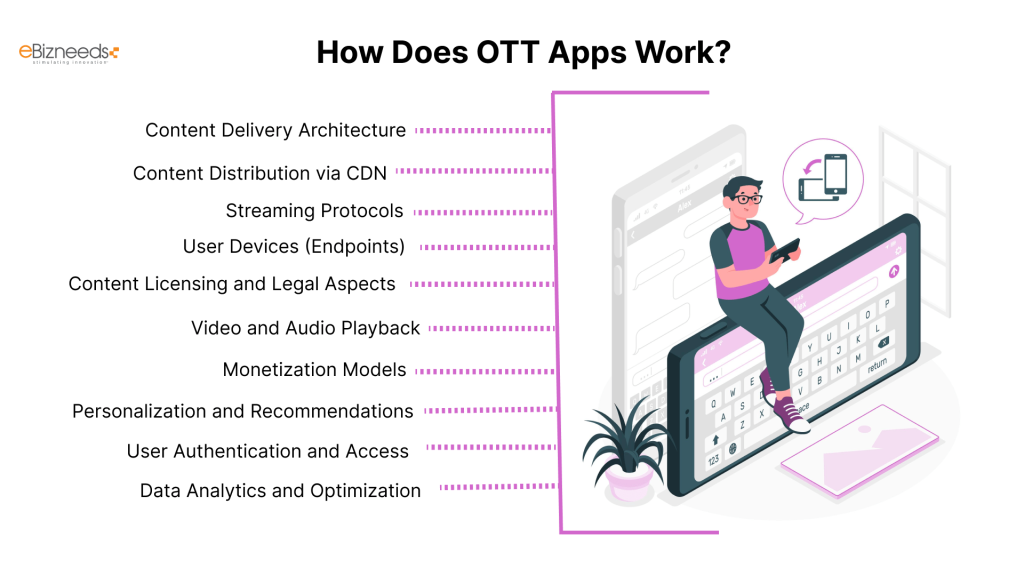 eBizneeds
stimulating innovation

How Does OTT Apps Work?

Content Delivery Architecture

Content Distribution via CDN

Streaming Protocols

User Devices (Endpoints)

Content Licensing and Legal Aspects

Video and Audio Playback

Monetization Models

Personalization and Recommendations

User Authentication and Access

Data Analytics and Optimization

Q W E R T Y U I O P
A S D F G H J K L
Z X C V B N M
123
space
return